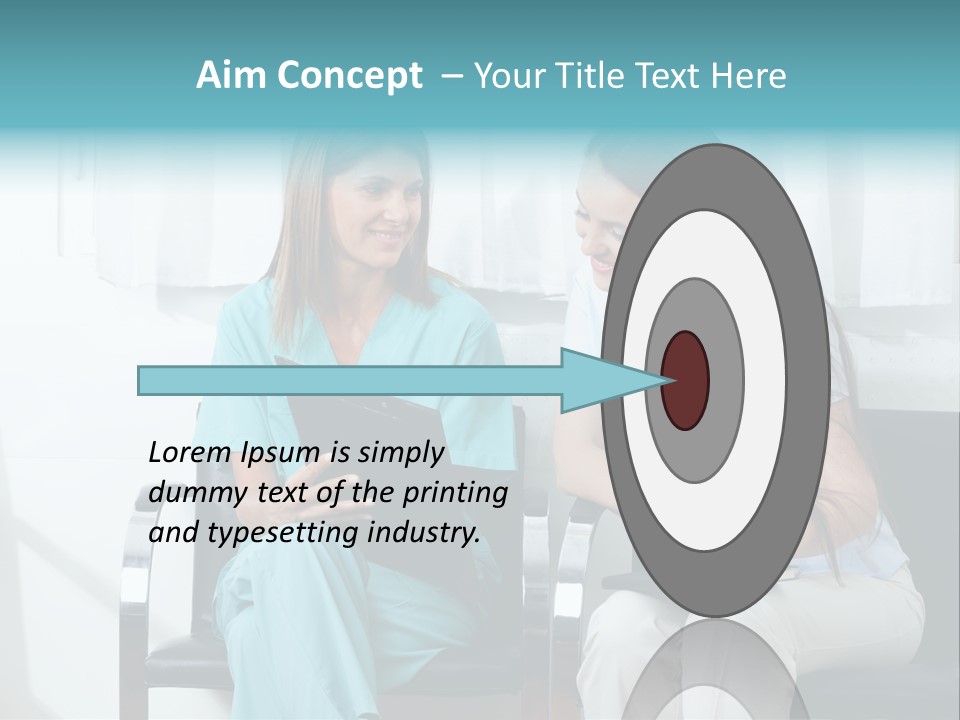 Aim Concept – Your Title Text Here

Lorem Ipsum is simply dummy text of the printing and typesetting industry.